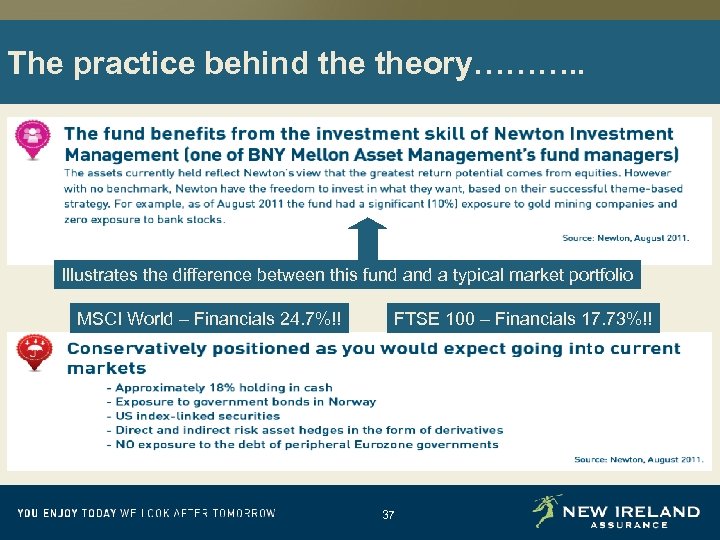 The practice behind the theory………..

The fund benefits from the investment skill of Newton Investment Management (one of BNY Mellon Asset Management's fund managers)
The assets currently held reflect Newton's view that the greatest return potential comes from equities. However with no benchmark, Newton have the freedom to invest in what they want, based on their successful theme-based strategy. For example, as of August 2011 the fund had a significant (10%) exposure to gold mining companies and zero exposure to bank stocks.

Source: Newton, August 2011.

Illustrates the difference between this fund and a typical market portfolio

MSCI World – Financials 24.7%!!

FTSE 100 – Financials 17.73%!!

Conservatively positioned as you would expect going into current markets
- Approximately 18% holding in cash
- Exposure to government bonds in Norway
- US index-linked securities
- Direct and indirect risk asset hedges in the form of derivatives
- NO exposure to the debt of peripheral Eurozone governments

Source: Newton, August 2011.

YOU ENJOY TODAY WE LOOK AFTER TOMORROW

37

NEW IRELAND ASSURANCE